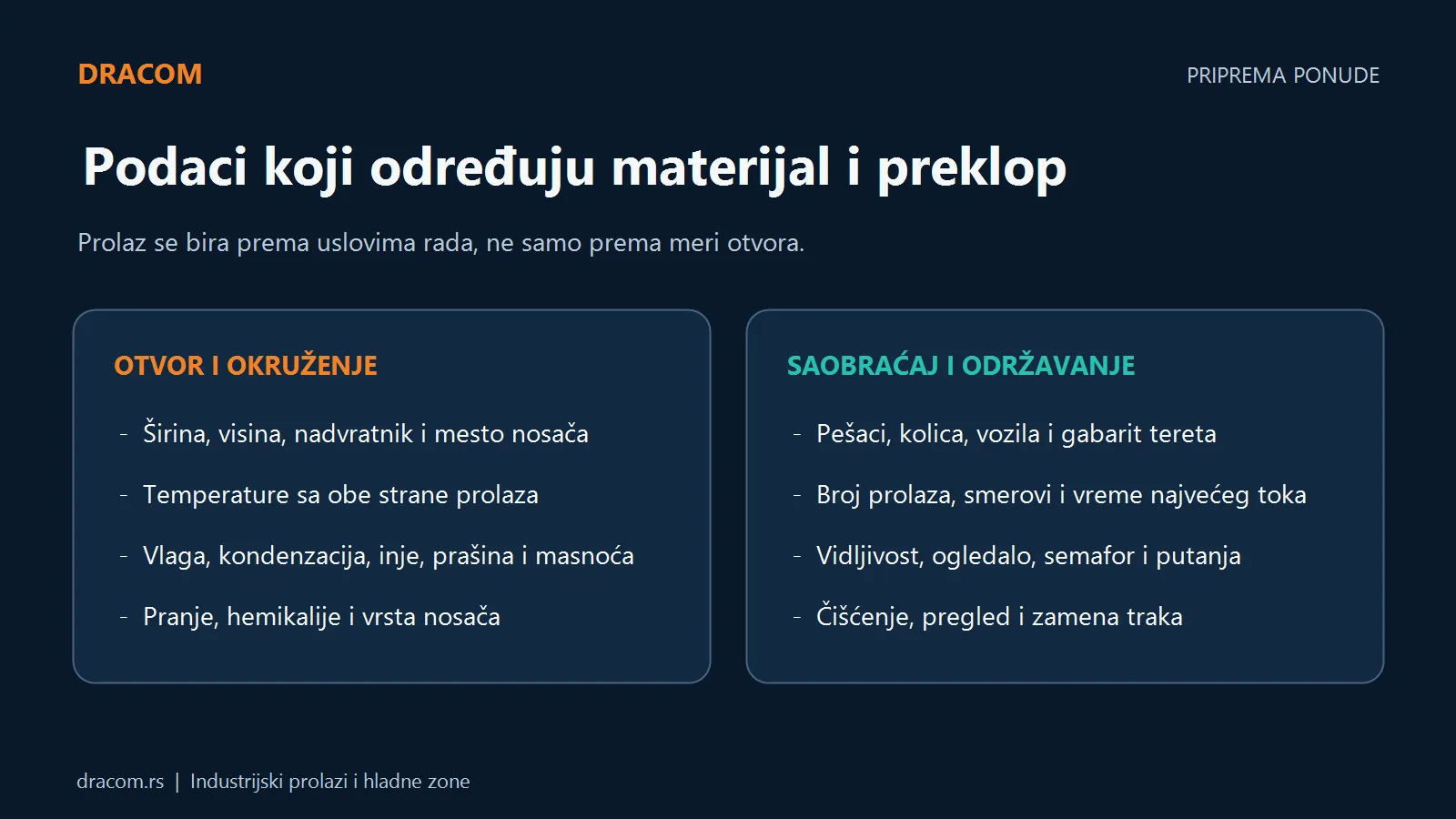 DRACOM

PRIPREMA PONUDE

Podaci koji određuju materijal i preklop

Prolaz se bira prema uslovima rada, ne samo prema meri otvora.

OTVOR I OKRUŽENJE

- Širina, visina, nadvratnik i mesto nosača
- Temperature sa obe strane prolaza
- Vlaga, kondenzacija, inje, prašina i masnoća
- Pranje, hemikalije i vrsta nosača

SAOBRAĆAJ I ODRŽAVANJE

- Pešaci, kolica, vozila i gabarit tereta
- Broj prolaza, smerovi i vreme najvećeg toka
- Vidljivost, ogledalo, semafor i putanja
- Čišćenje, pregled i zamena traka

dracom.rs | Industrijski prolazi i hladne zone